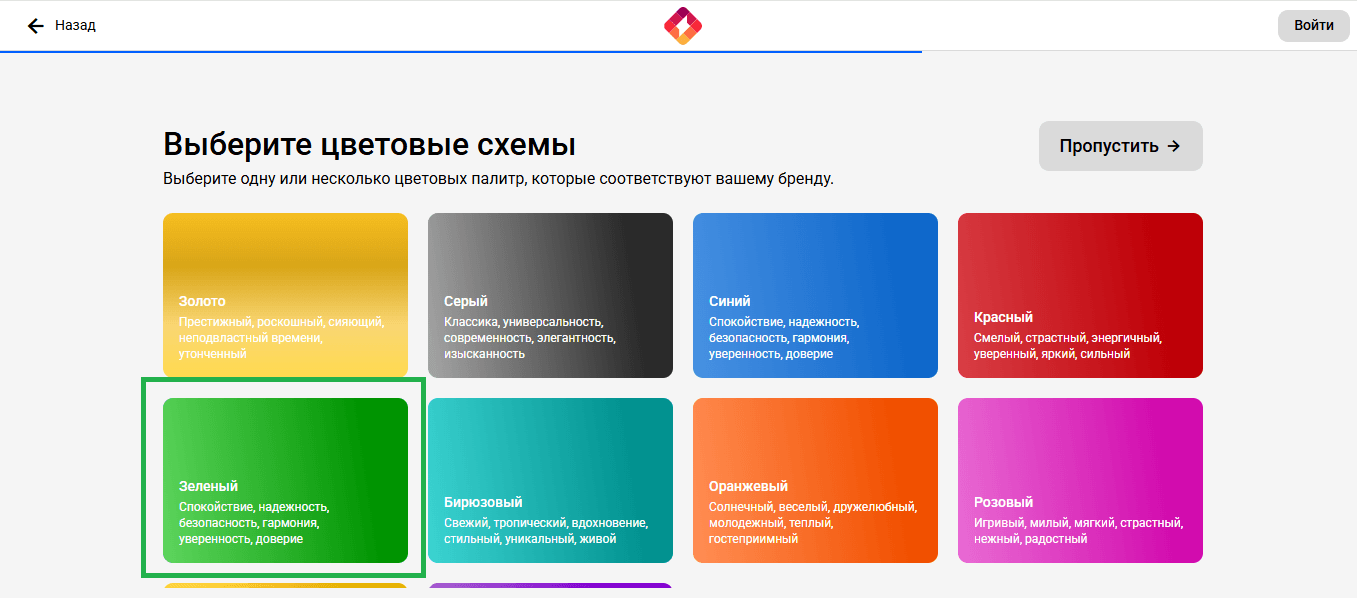 Назад

Войти

Выберите цветовые схемы

Выберите одну или несколько цветовых палитр, которые соответствуют вашему бренду.

Пропустить →

Золото
Престижный, роскошный, сияющий, неподвластный времени, утонченный

Серый
Классика, универсальность, современность, элегантность, изысканность

Синий
Спокойствие, надежность, безопасность, гармония, уверенность, доверие

Красный
Смелый, страстный, энергичный, уверенный, яркий, сильный

Зеленый
Спокойствие, надежность, безопасность, гармония, уверенность, доверие

Бирюзовый
Свежий, тропический, вдохновение, стильный, уникальный, живой

Оранжевый
Солнечный, веселый, дружелюбный, молодежный, теплый, гостеприимный

Розовый
Игривый, милый, мягкий, страстный, нежный, радостный